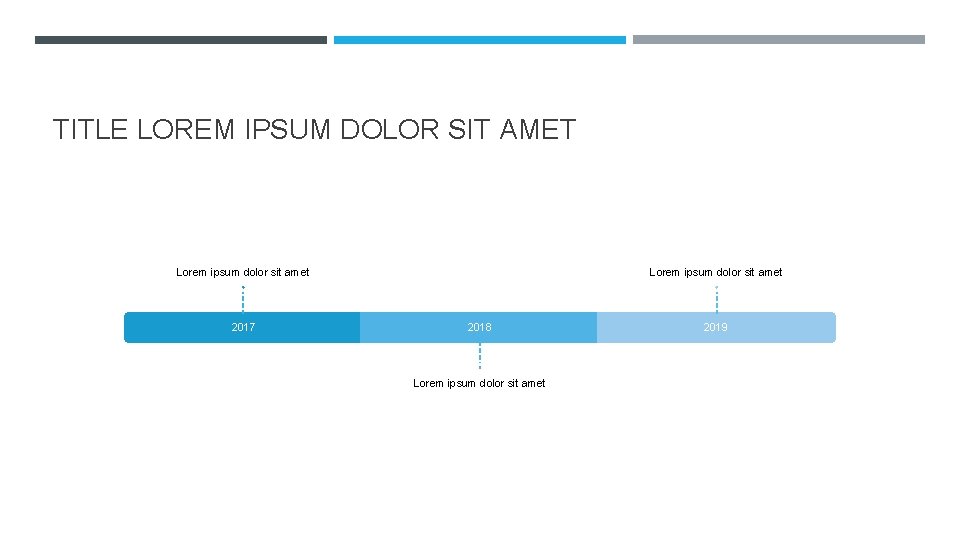 TITLE LOREM IPSUM DOLOR SIT AMET

Lorem ipsum dolor sit amet

Lorem ipsum dolor sit amet

2017

2018

2019

Lorem ipsum dolor sit amet